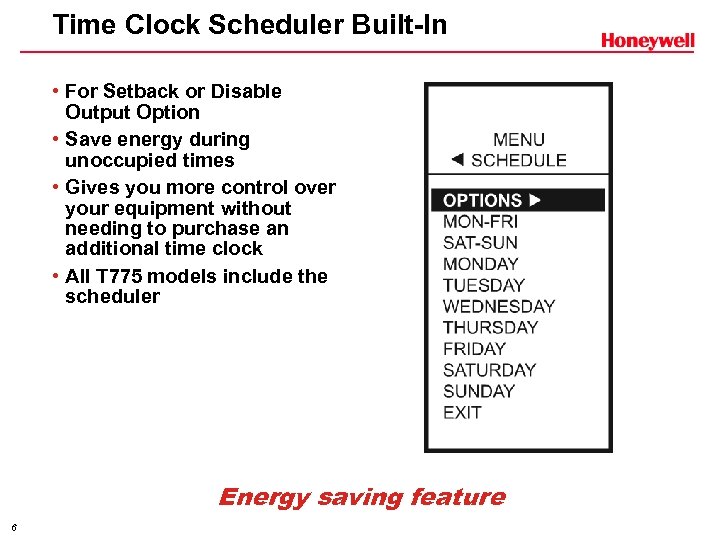 Time Clock Scheduler Built-In

Honeywell

• For Setback or Disable Output Option
• Save energy during unoccupied times
• Gives you more control over your equipment without needing to purchase an additional time clock
• All T775 models include the scheduler

MENU
◄ SCHEDULE

OPTIONS ►
MON-FRI
SAT-SUN
MONDAY
TUESDAY
WEDNESDAY
THURSDAY
FRIDAY
SATURDAY
SUNDAY
EXIT

Energy saving feature

6